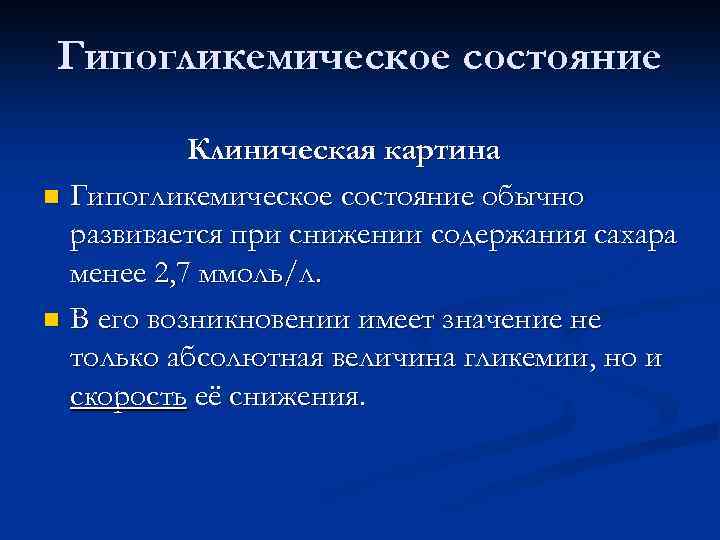 Гипогликемическое состояние

Клиническая картина

Гипогликемическое состояние обычно развивается при снижении содержания сахара менее 2,7 ммоль/л.

В его возникновении имеет значение не только абсолютная величина гликемии, но и скорость её снижения.